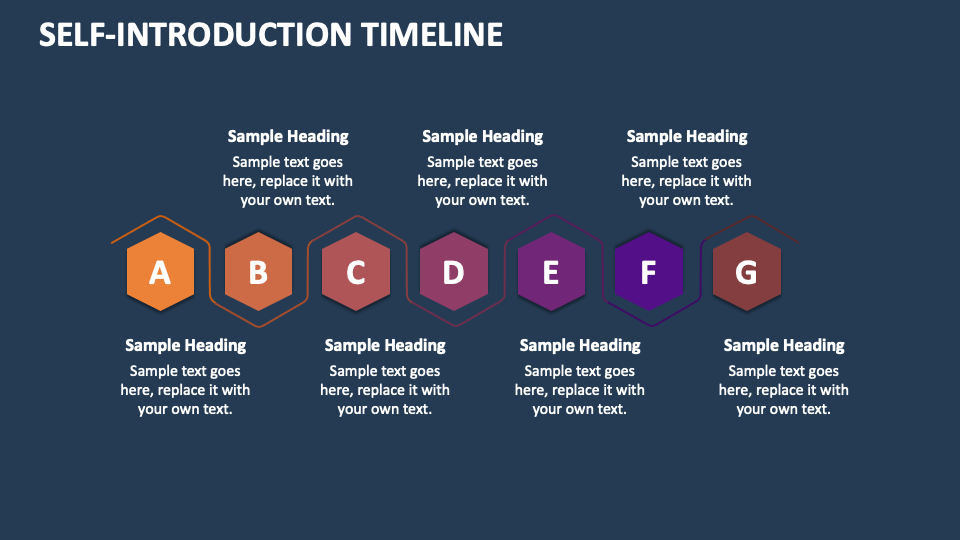 SELF-INTRODUCTION TIMELINE

Sample Heading
Sample text goes here, replace it with your own text.

Sample Heading
Sample text goes here, replace it with your own text.

Sample Heading
Sample text goes here, replace it with your own text.

A B C D E F G

Sample Heading
Sample text goes here, replace it with your own text.

Sample Heading
Sample text goes here, replace it with your own text.

Sample Heading
Sample text goes here, replace it with your own text.

Sample Heading
Sample text goes here, replace it with your own text.